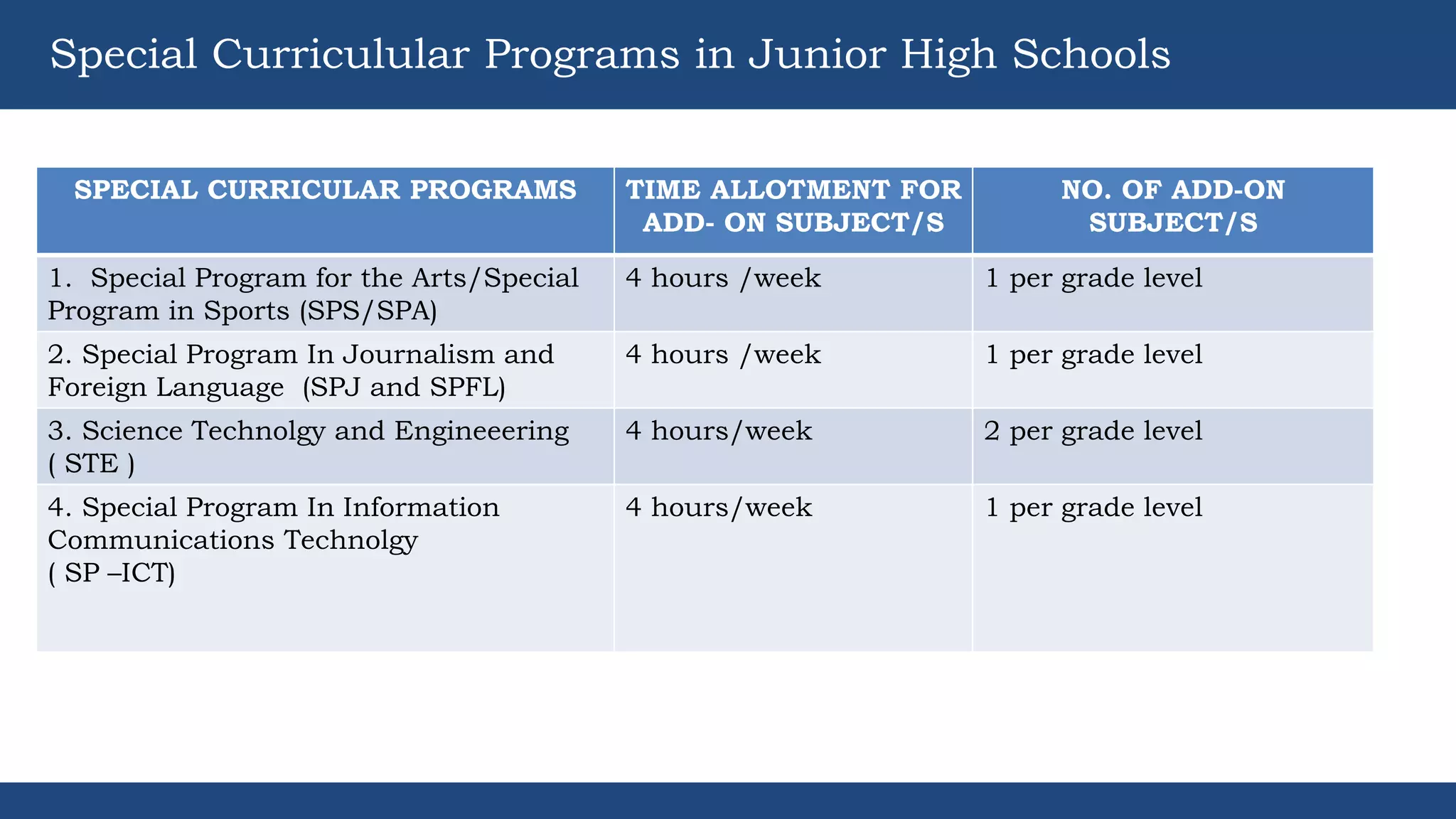 Special Curriculular Programs in Junior High Schools

| SPECIAL CURRICULAR PROGRAMS | TIME ALLOTMENT FOR ADD- ON SUBJECT/S | NO. OF ADD-ON SUBJECT/S |
|---|---|---|
| 1. Special Program for the Arts/Special Program in Sports (SPS/SPA) | 4 hours /week | 1 per grade level |
| 2. Special Program In Journalism and Foreign Language (SPJ and SPFL) | 4 hours /week | 1 per grade level |
| 3. Science Technolgy and Engineeering ( STE ) | 4 hours/week | 2 per grade level |
| 4. Special Program In Information Communications Technolgy ( SP –ICT) | 4 hours/week | 1 per grade level |